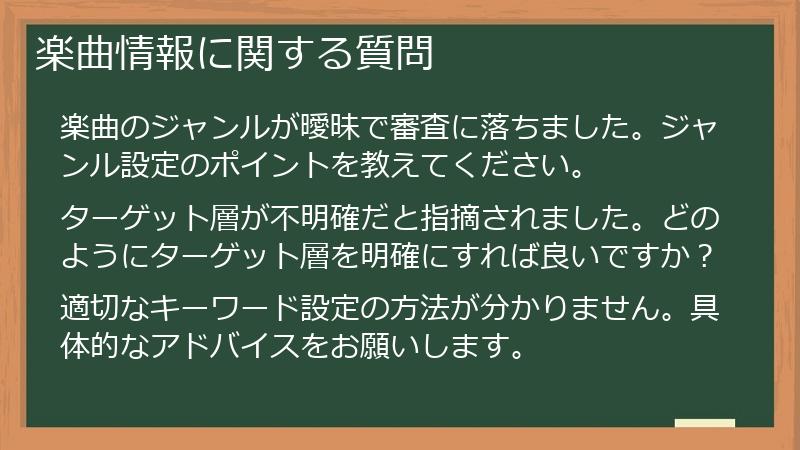 楽曲情報に関する質問

楽曲のジャンルが曖昧で審査に落ちました。ジャンル設定のポイントを教えてください。

ターゲット層が不明確だと指摘されました。どのようにターゲット層を明確にすれば良いですか？

適切なキーワード設定の方法が分かりません。具体的なアドバイスをお願いします。